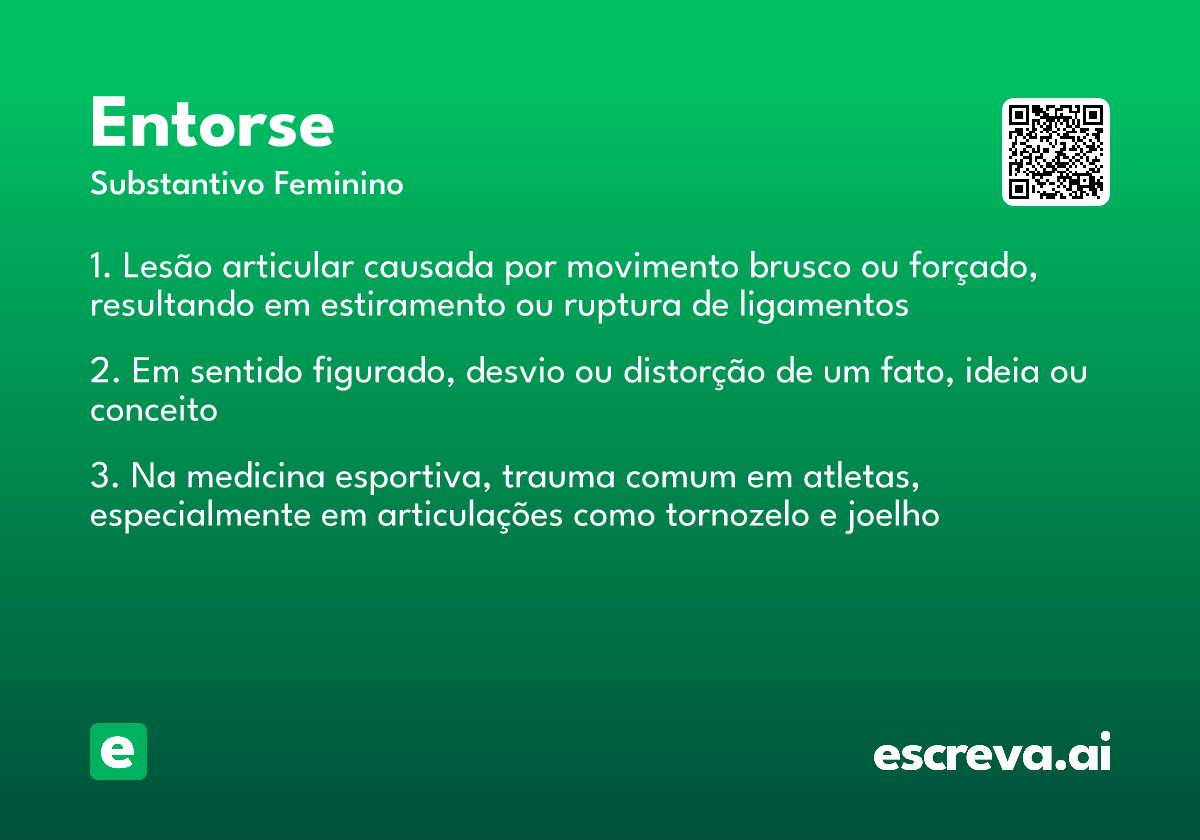 Entorse
Substantivo Feminino

1. Lesão articular causada por movimento brusco ou forçado, resultando em estiramento ou ruptura de ligamentos

2. Em sentido figurado, desvio ou distorção de um fato, ideia ou conceito

3. Na medicina esportiva, trauma comum em atletas, especialmente em articulações como tornozelo e joelho

e

escreva.ai